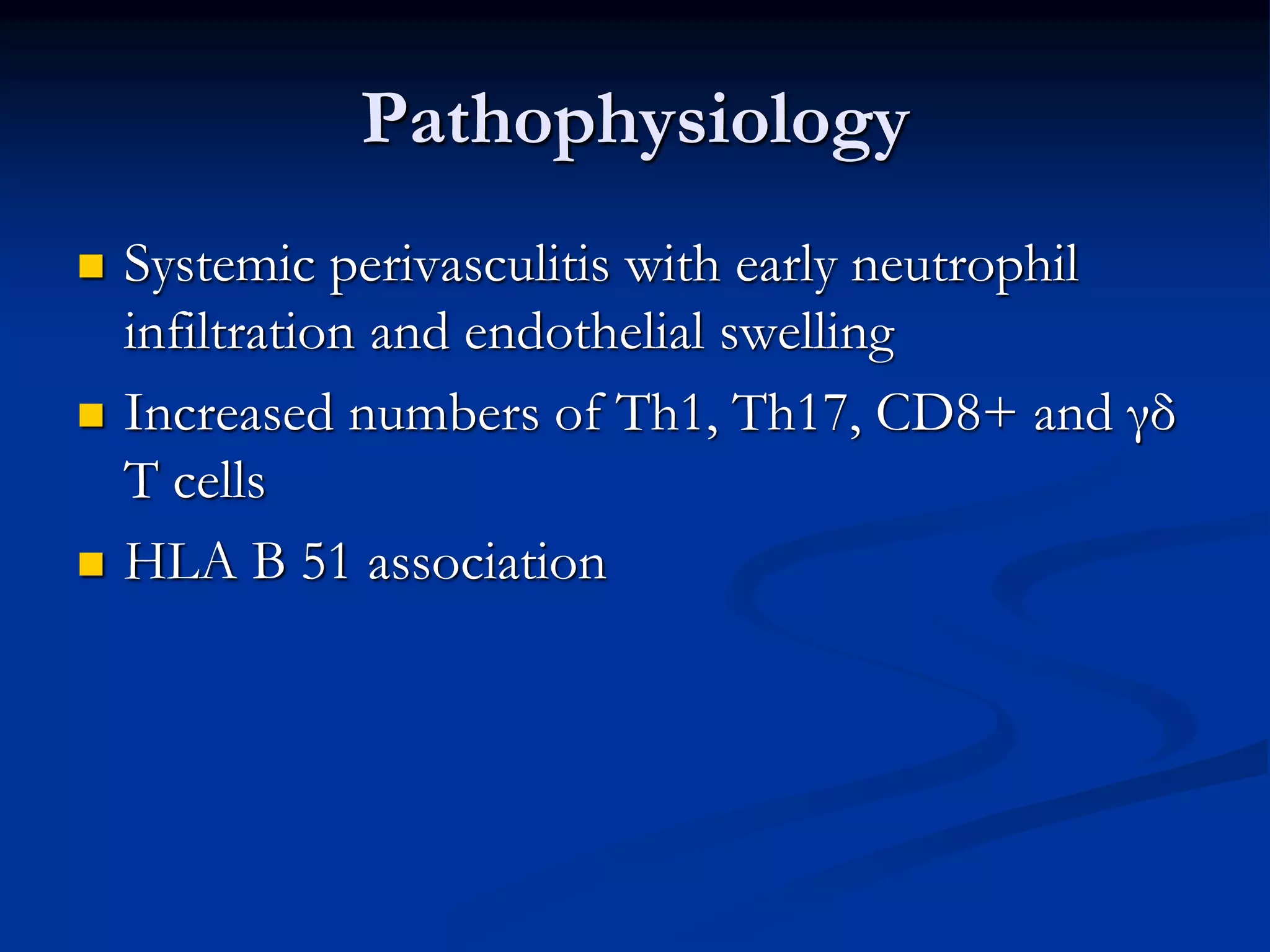 Pathophysiology

- Systemic perivasculitis with early neutrophil infiltration and endothelial swelling
- Increased numbers of Th1, Th17, CD8+ and γδ T cells
- HLA B 51 association